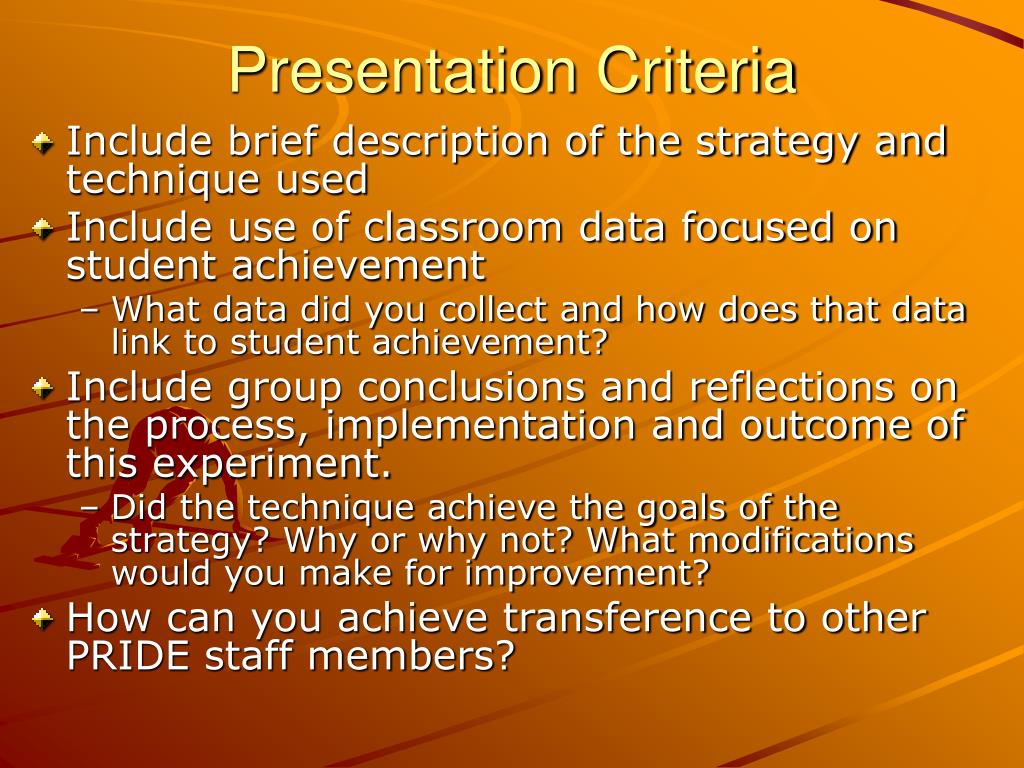 Presentation Criteria

Include brief description of the strategy and technique used

Include use of classroom data focused on student achievement

– What data did you collect and how does that data link to student achievement?

Include group conclusions and reflections on the process, implementation and outcome of this experiment.

– Did the technique achieve the goals of the strategy? Why or why not? What modifications would you make for improvement?

How can you achieve transference to other PRIDE staff members?